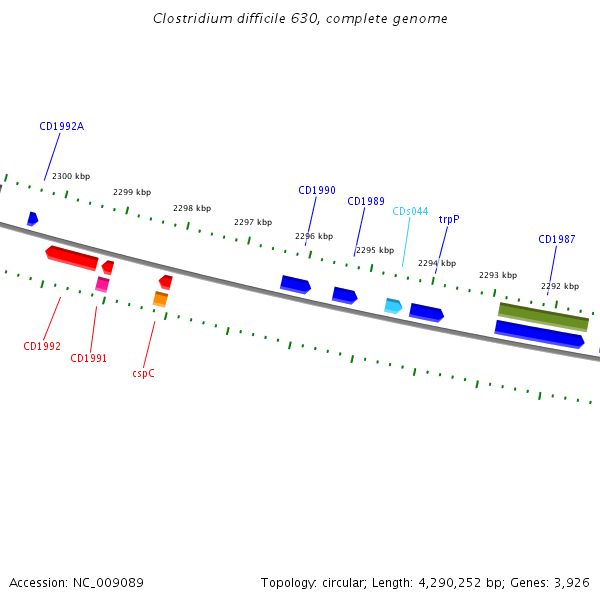 Clostridium difficile 630, complete genome

CD1992A

2300 kbp

2299 kbp

2298 kbp

2297 kbp

CD1990

2296 kbp

CD1989

2295 kbp

CDs044

trpP

2294 kbp

2293 kbp

CD1987

2292 kbp

CD1992

CD1991

cspC

Accession: NC_009089

Topology: circular; Length: 4,290,252 bp; Genes: 3,926